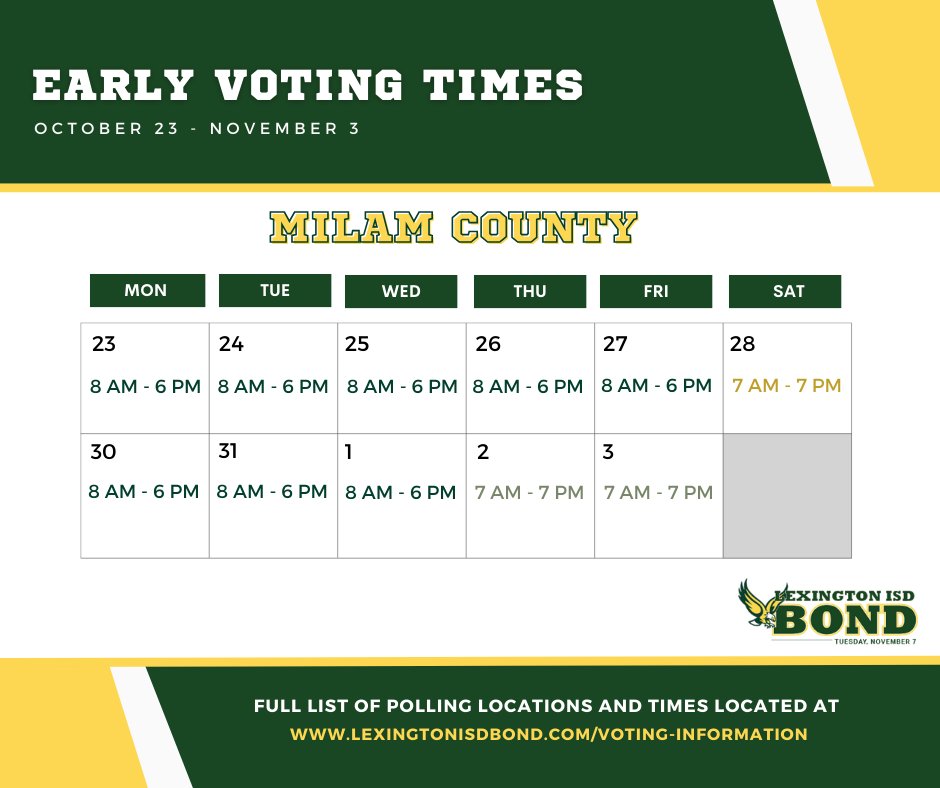 EARLY VOTING TIMES

OCTOBER 23 - NOVEMBER 3

MILAM COUNTY

| MON | TUE | WED | THU | FRI | SAT |
|---|---|---|---|---|---|
| 23 8 AM - 6 PM | 24 8 AM - 6 PM | 25 8 AM - 6 PM | 26 8 AM - 6 PM | 27 8 AM - 6 PM | 28 7 AM - 7 PM |
| 30 8 AM - 6 PM | 31 8 AM - 6 PM | 1 8 AM - 6 PM | 2 7 AM - 7 PM | 3 7 AM - 7 PM | |

LEXINGTON ISD BOND TUESDAY, NOVEMBER 7

FULL LIST OF POLLING LOCATIONS AND TIMES LOCATED AT
WWW.LEXINGTONISDBOND.COM/VOTING-INFORMATION